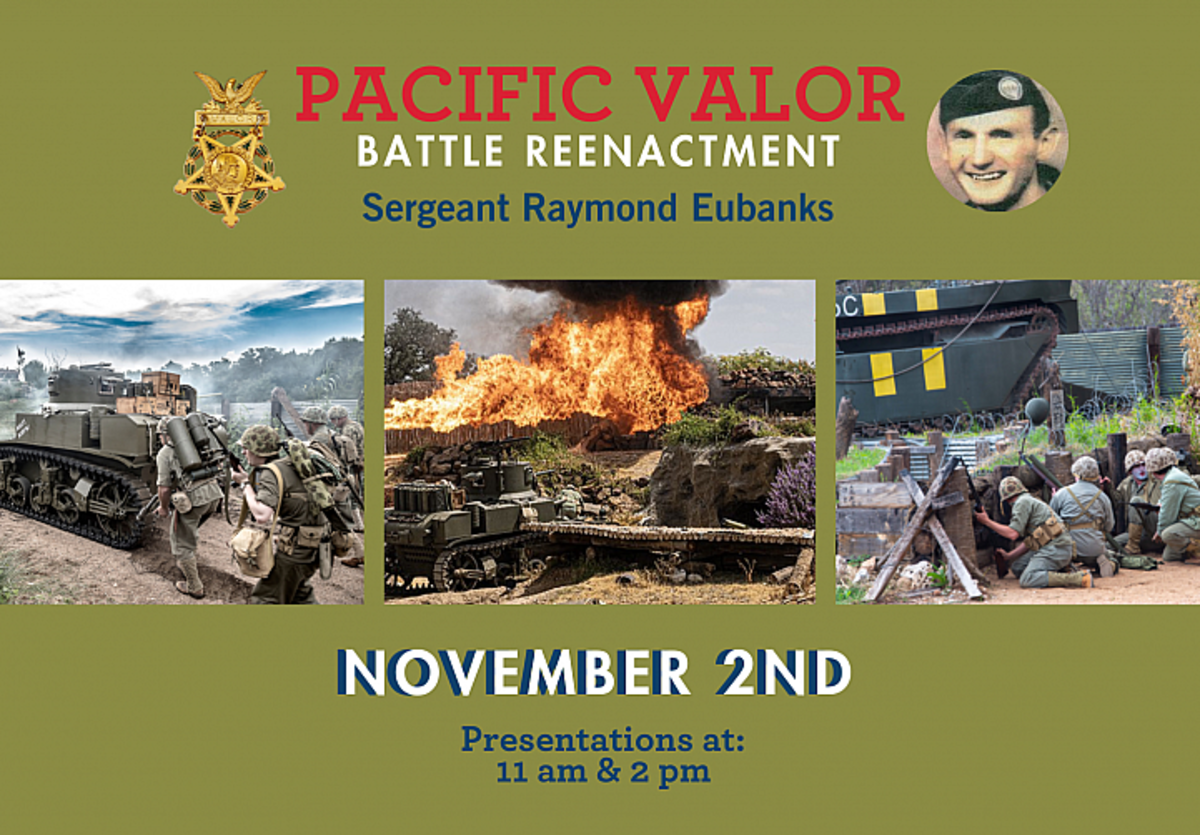 PACIFIC VALOR
BATTLE REENACTMENT
Sergeant Raymond Eubanks

NOVEMBER 2ND

Presentations at:
11 am & 2 pm